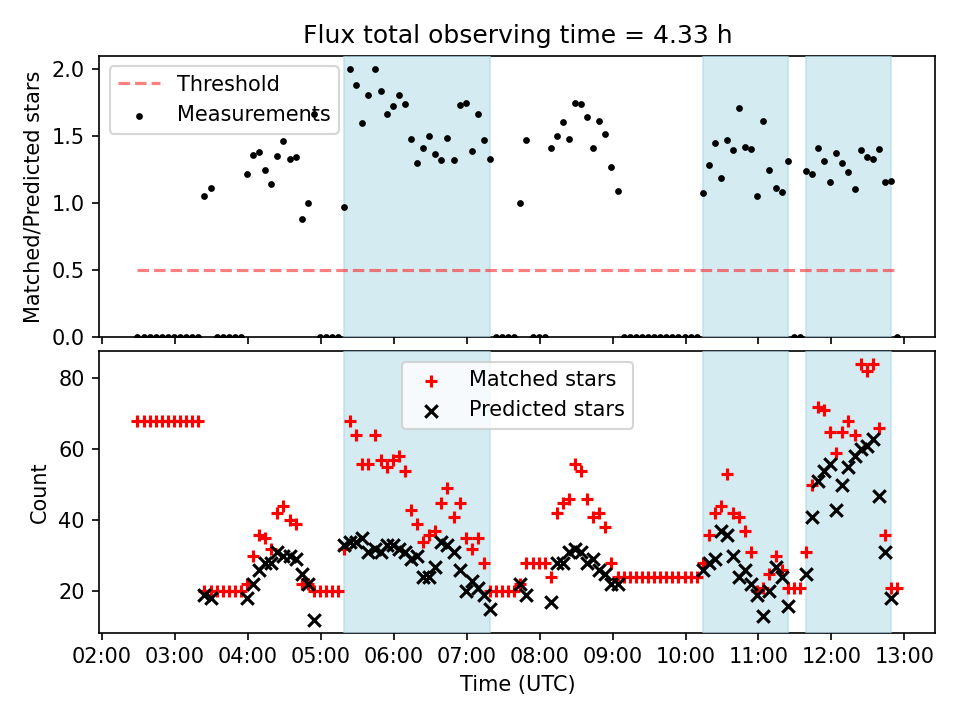 Flux total observing time = 4.33 h

Threshold
Measurements

Matched/Predicted stars

2.0
1.5
1.0
0.5
0.0

Matched stars
Predicted stars

Count

80
60
40
20

02:00 03:00 04:00 05:00 06:00 07:00 08:00 09:00 10:00 11:00 12:00 13:00

Time (UTC)